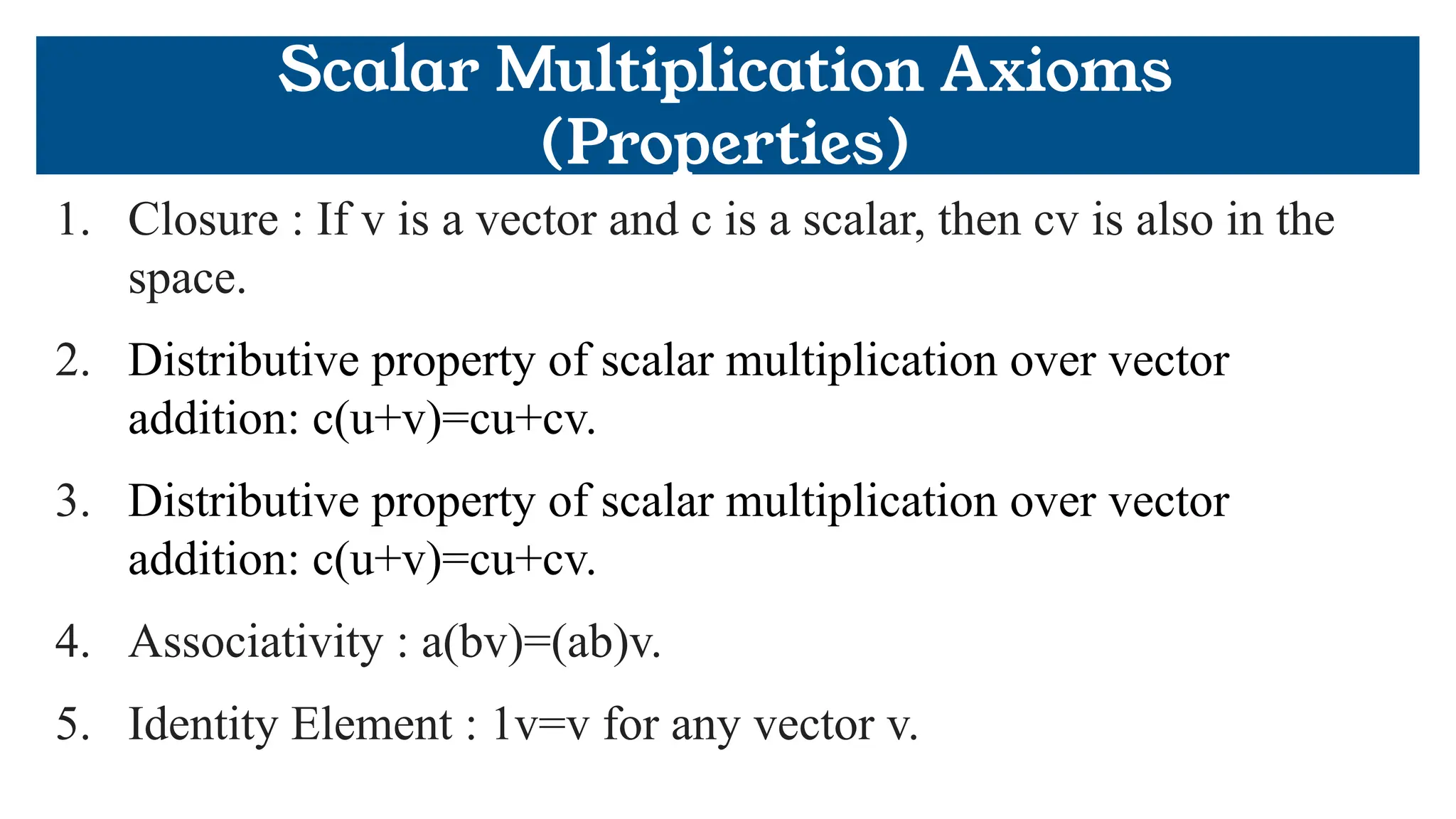 Scalar Multiplication Axioms (Properties)

1. Closure : If v is a vector and c is a scalar, then cv is also in the space.

2. Distributive property of scalar multiplication over vector addition: c(u+v)=cu+cv.

3. Distributive property of scalar multiplication over vector addition: c(u+v)=cu+cv.

4. Associativity : a(bv)=(ab)v.

5. Identity Element : 1v=v for any vector v.